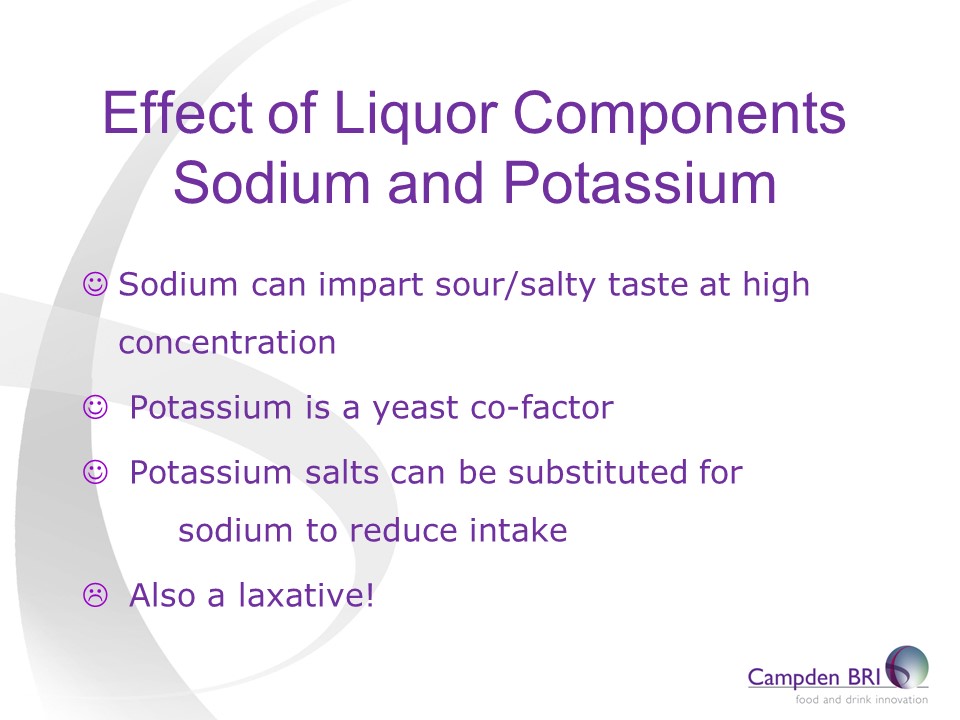 Effect of Liquor Components
Sodium and Potassium

☺ Sodium can impart sour/salty taste at high concentration

☺ Potassium is a yeast co-factor

☺ Potassium salts can be substituted for sodium to reduce intake

☹ Also a laxative!

Campden BRI
food and drink innovation